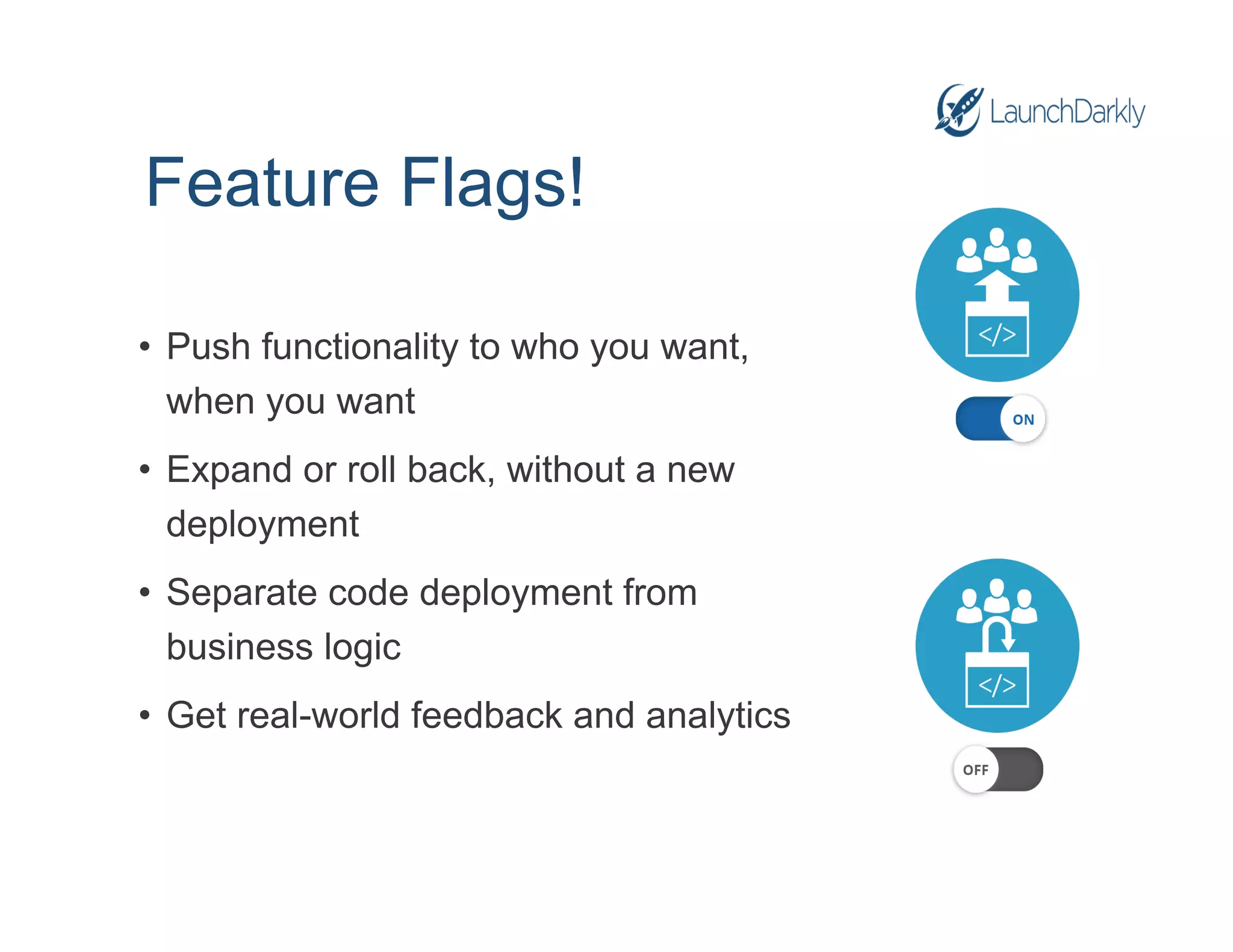 LaunchDarkly

Feature Flags!

• Push functionality to who you want, when you want

• Expand or roll back, without a new deployment

• Separate code deployment from business logic

• Get real-world feedback and analytics

</>

ON

</>

OFF